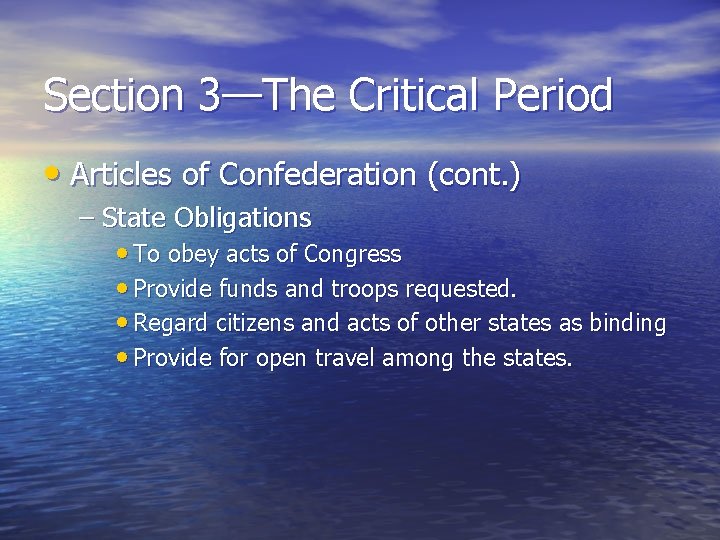 Section 3—The Critical Period

• Articles of Confederation (cont.)

– State Obligations

• To obey acts of Congress
• Provide funds and troops requested.
• Regard citizens and acts of other states as binding
• Provide for open travel among the states.